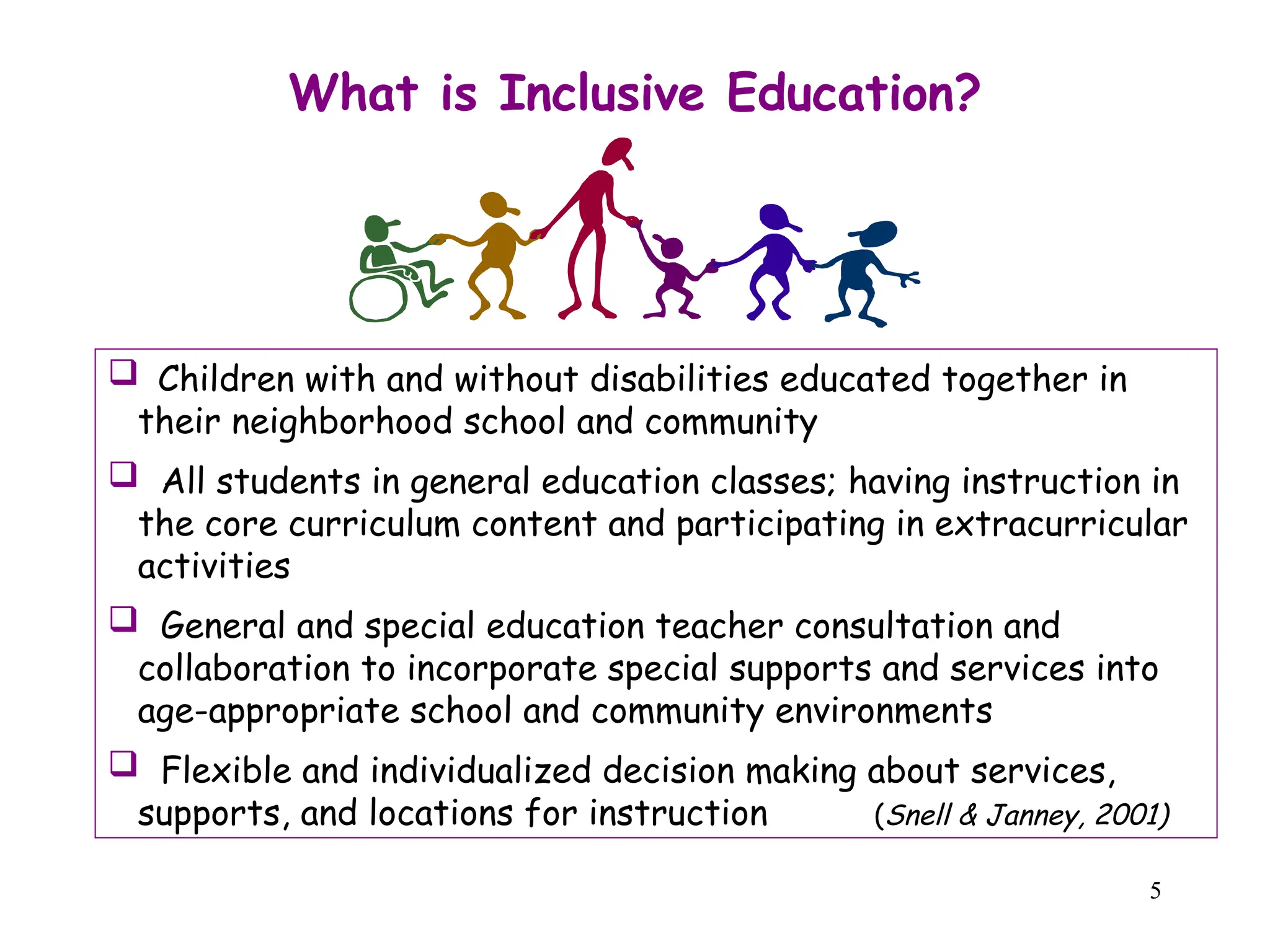 What is Inclusive Education?

❑ Children with and without disabilities educated together in their neighborhood school and community

❑ All students in general education classes; having instruction in the core curriculum content and participating in extracurricular activities

❑ General and special education teacher consultation and collaboration to incorporate special supports and services into age-appropriate school and community environments

❑ Flexible and individualized decision making about services, supports, and locations for instruction (Snell & Janney, 2001)

5